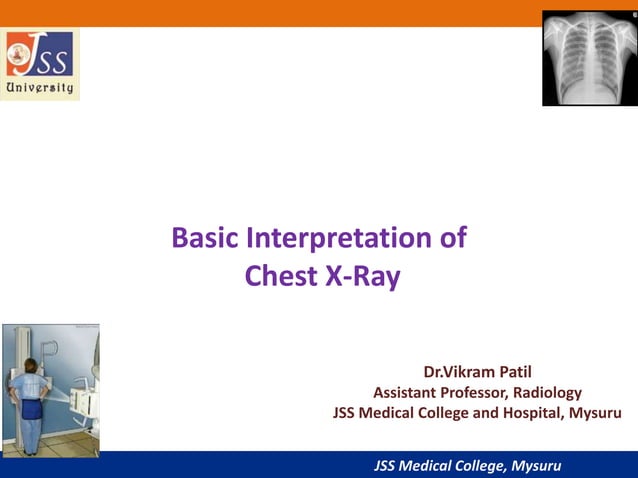 JSS
University

Basic Interpretation of Chest X-Ray

Dr.Vikram Patil
Assistant Professor, Radiology
JSS Medical College and Hospital, Mysuru

JSS Medical College, Mysuru